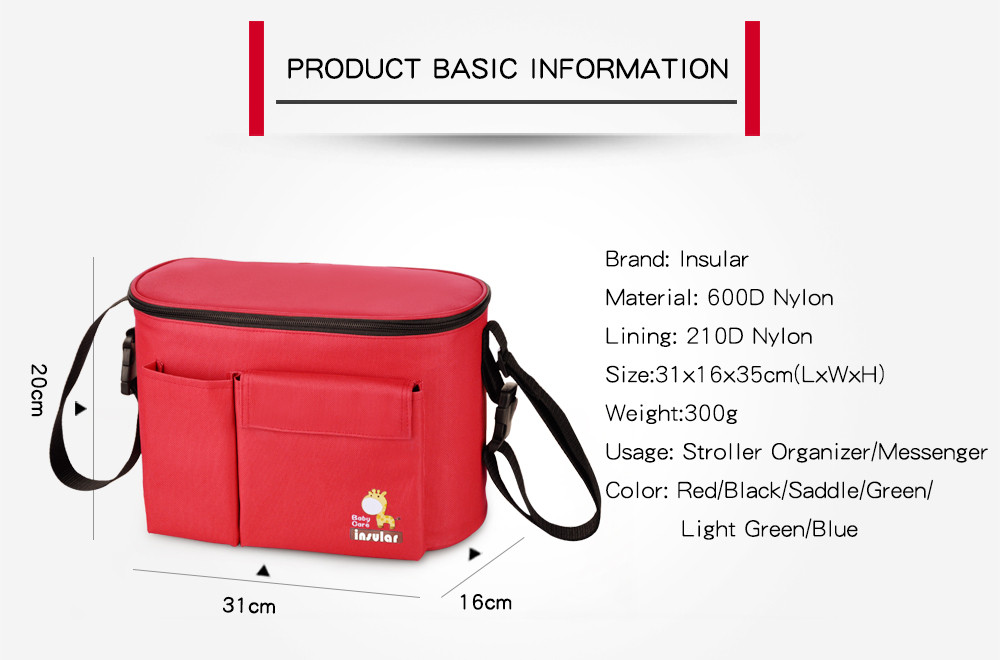 PRODUCT BASIC INFORMATION

20cm

Baby Care
Insular

31cm

16cm

Brand: Insular
Material: 600D Nylon
Lining: 210D Nylon
Size:31x16x35cm(LxWxH)
Weight:300g
Usage: Stroller Organizer/Messenger
Color: Red/Black/Saddle/Green/
Light Green/Blue